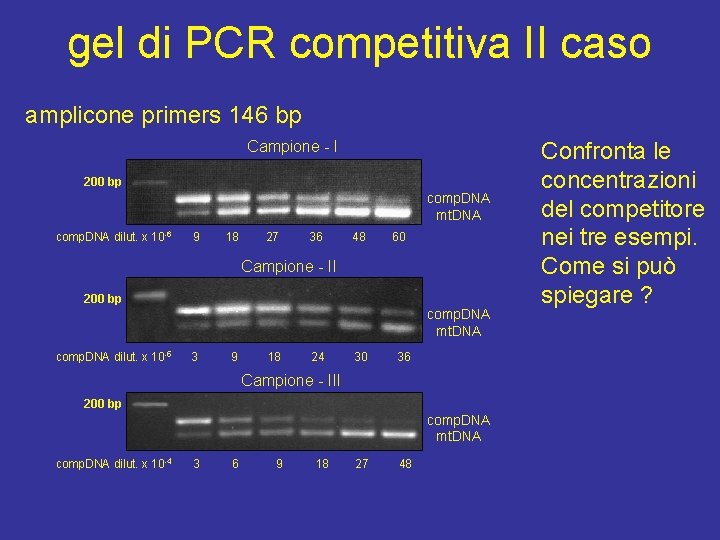 gel di PCR competitiva II caso

amplicone primers 146 bp

Campione - I

200 bp

compDNA
mtDNA

compDNA dilut. x $10^{-6}$ 9 18 27 36 48 60

Campione - II

200 bp

compDNA
mtDNA

compDNA dilut. x $10^{-6}$ 3 9 18 24 30 36

Campione - III

200 bp

compDNA
mtDNA

compDNA dilut. x $10^{-4}$ 3 6 9 18 27 48

Confronta le concentrazioni del competitore nei tre esempi. Come si può spiegare ?